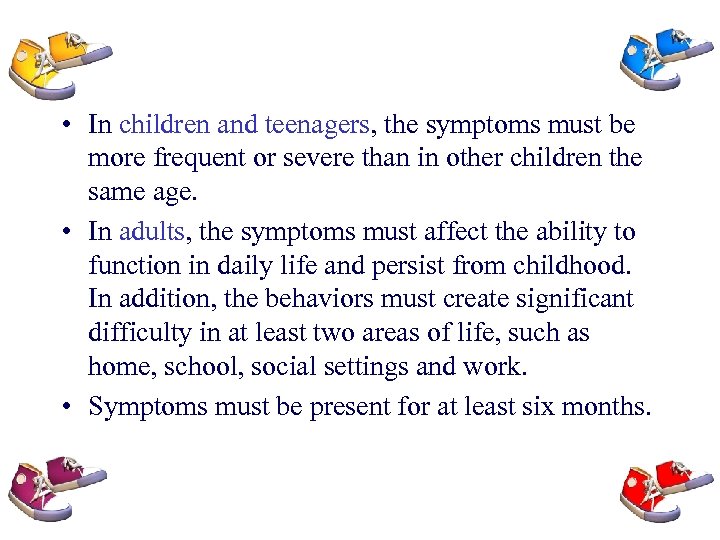 • In children and teenagers, the symptoms must be more frequent or severe than in other children the same age.

• In adults, the symptoms must affect the ability to function in daily life and persist from childhood. In addition, the behaviors must create significant difficulty in at least two areas of life, such as home, school, social settings and work.

• Symptoms must be present for at least six months.